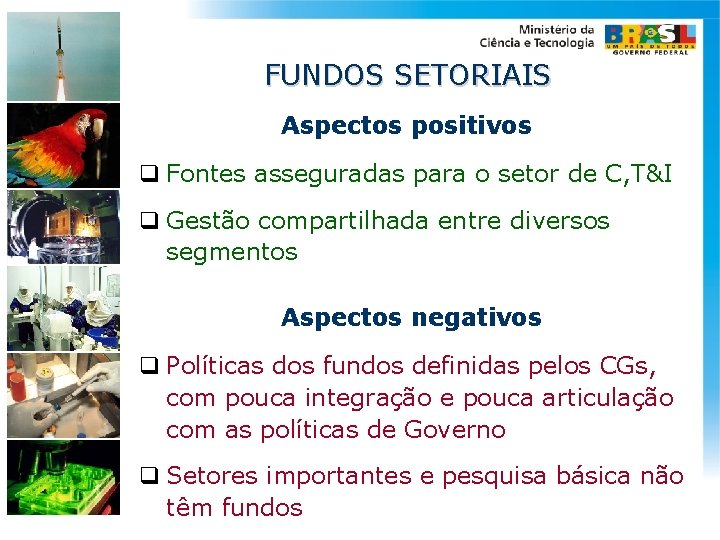 Ministério da Ciência e Tecnologia

BRASIL
UM PAÍS DE TODOS
GOVERNO FEDERAL

FUNDOS SETORIAIS

Aspectos positivos

❑ Fontes asseguradas para o setor de C,T&I

❑ Gestão compartilhada entre diversos segmentos

Aspectos negativos

❑ Políticas dos fundos definidas pelos CGs, com pouca integração e pouca articulação com as políticas de Governo

❑ Setores importantes e pesquisa básica não têm fundos